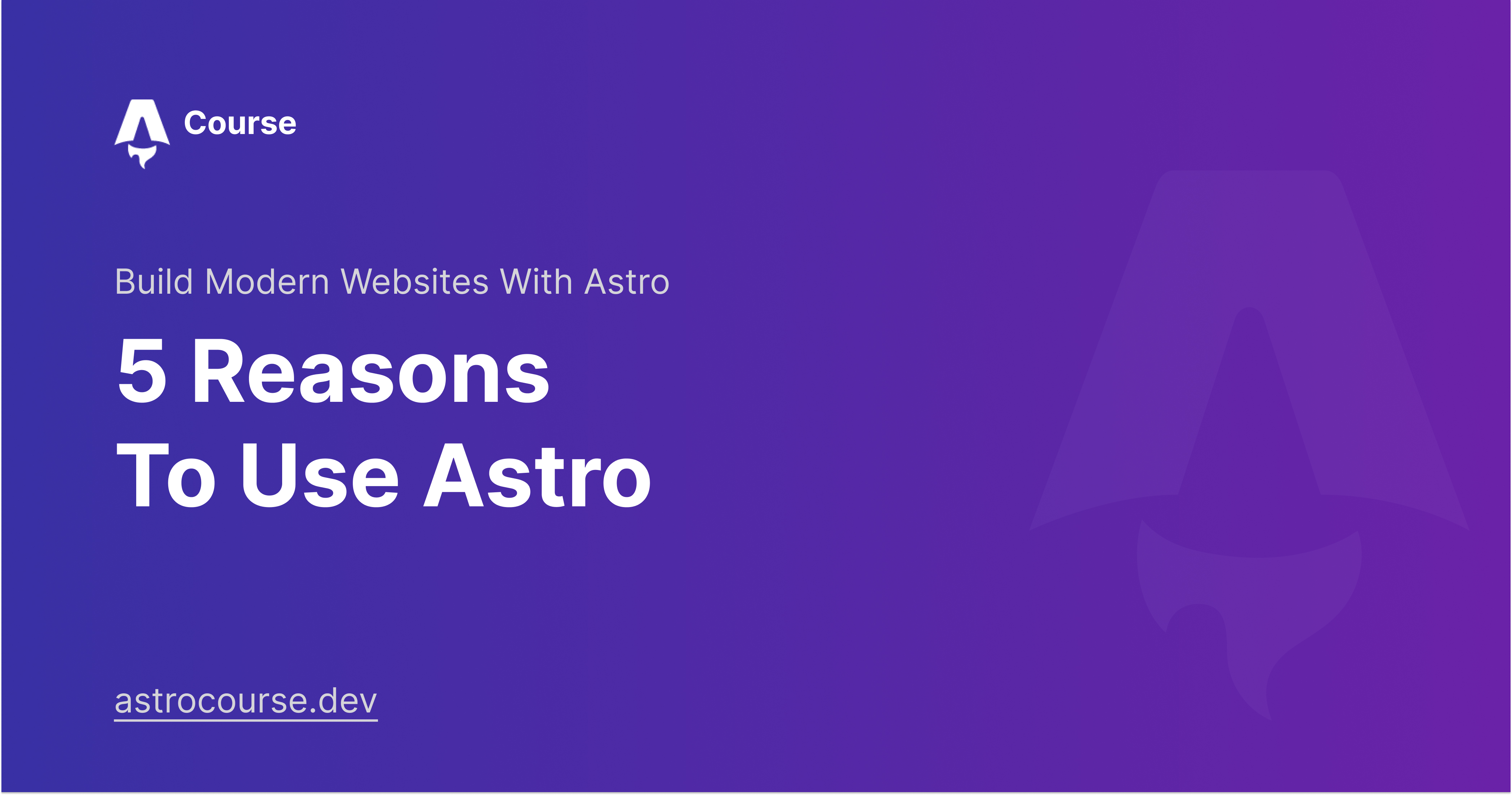 Course

Build Modern Websites With Astro

5 Reasons
To Use Astro

astrocourse.dev